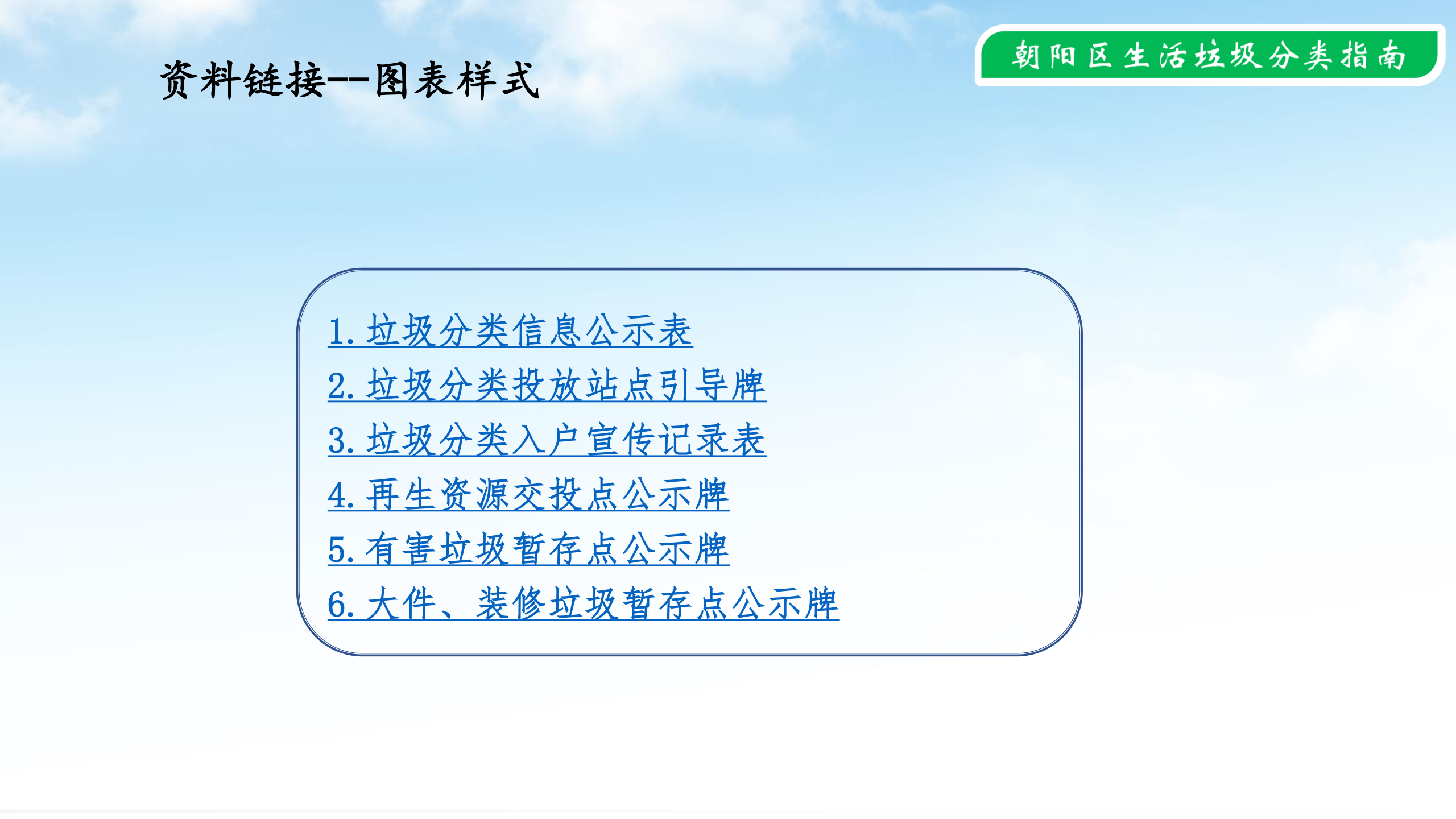 资料链接--图表样式

朝阳区生活垃圾分类指南

1. 垃圾分类信息公示表
2. 垃圾分类投放站点引导牌
3. 垃圾分类入户宣传记录表
4. 再生资源交投点公示牌
5. 有害垃圾暂存点公示牌
6. 大件、装修垃圾暂存点公示牌